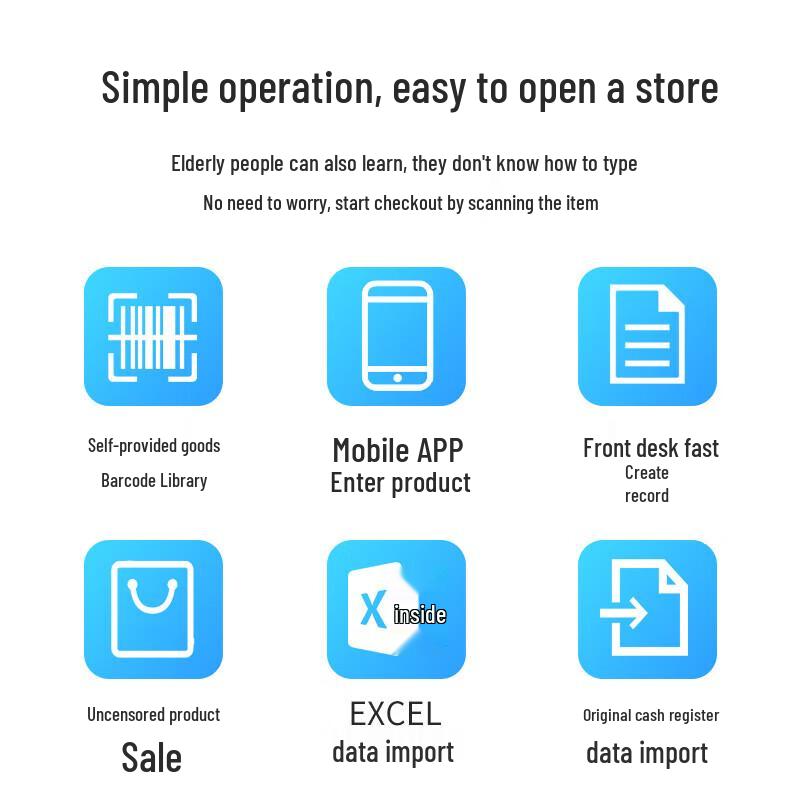 Simple operation, easy to open a store

Elderly people can also learn, they don't know how to type

No need to worry, start checkout by scanning the item

Self-provided goods
Barcode Library

Mobile APP
Enter product

Front desk fast
Create
record

Uncensored product
Sale

X inside

EXCEL
data import

Original cash register
data import